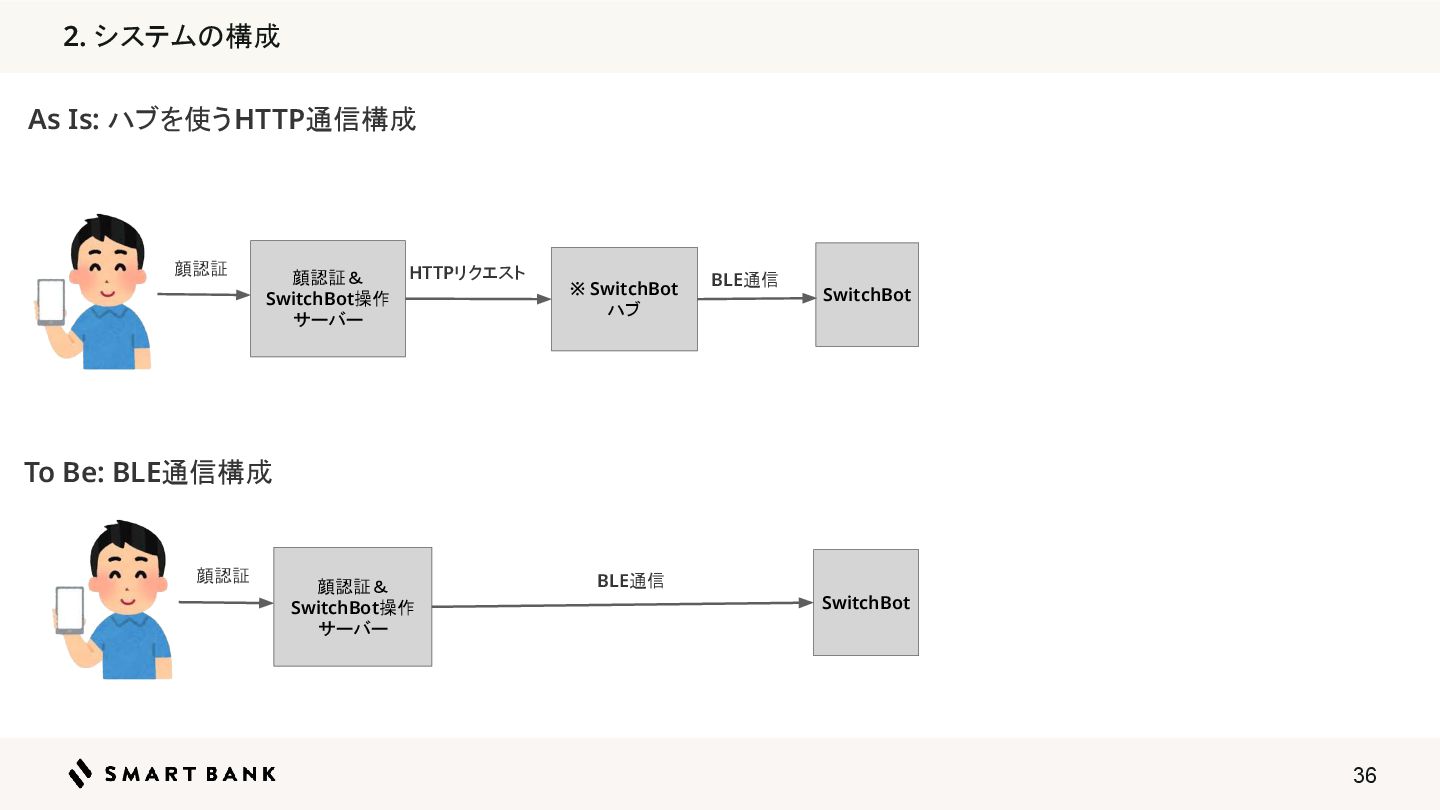 2. システムの構成

As Is: ハブを使うHTTP通信構成

顔認証

顔認証＆ SwitchBot操作 サーバー

HTTPリクエスト

※ SwitchBot ハブ

BLE通信

SwitchBot

To Be: BLE通信構成

顔認証

顔認証＆ SwitchBot操作 サーバー

BLE通信

SwitchBot

SMART BANK

36